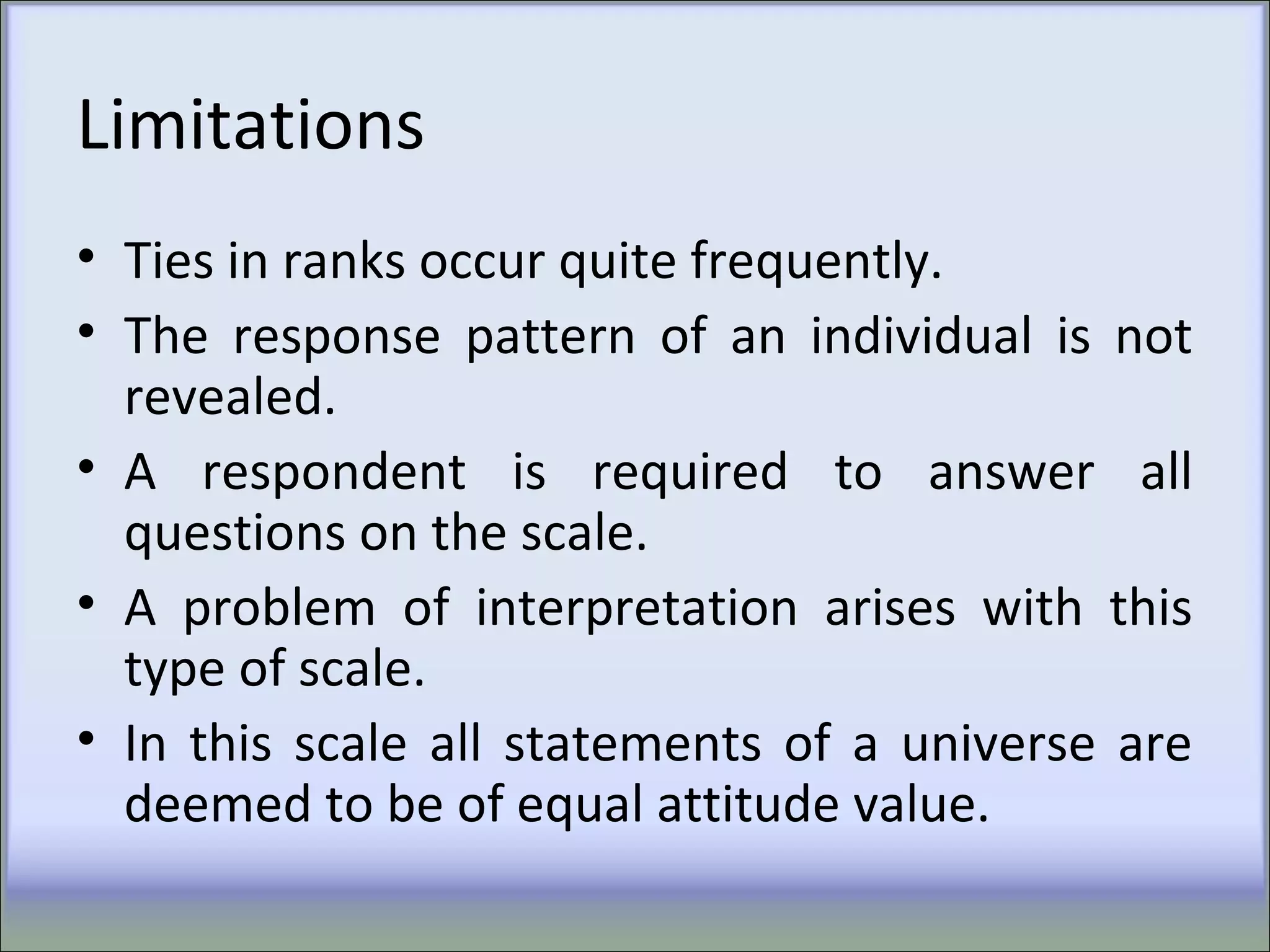 Limitations

• Ties in ranks occur quite frequently.
• The response pattern of an individual is not revealed.
• A respondent is required to answer all questions on the scale.
• A problem of interpretation arises with this type of scale.
• In this scale all statements of a universe are deemed to be of equal attitude value.